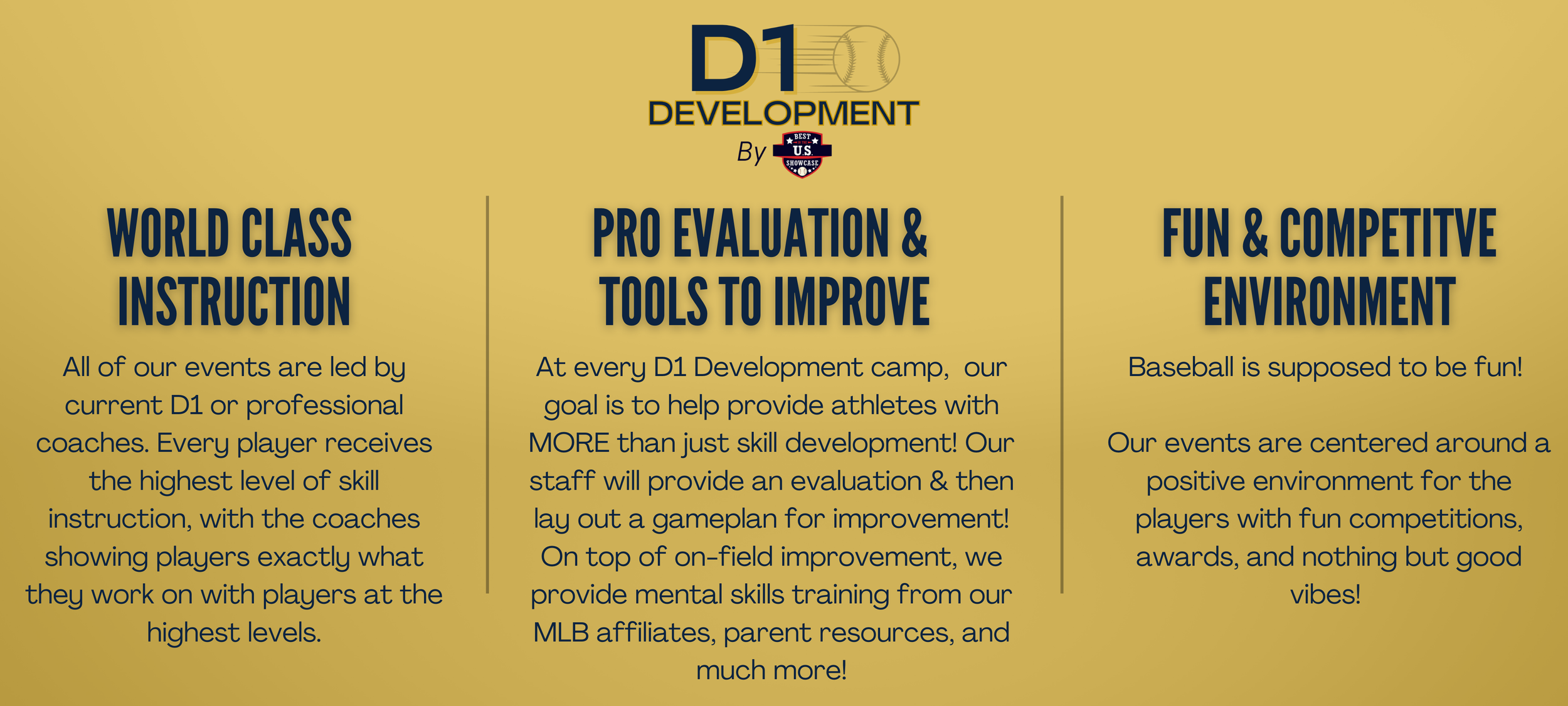 D1
DEVELOPMENT
By
BEST US SHOWCASE

WORLD CLASS INSTRUCTION

All of our events are led by current D1 or professional coaches. Every player receives the highest level of skill instruction, with the coaches showing players exactly what they work on with players at the highest levels.

PRO EVALUATION & TOOLS TO IMPROVE

At every D1 Development camp, our goal is to help provide athletes with MORE than just skill development! Our staff will provide an evaluation & then lay out a gameplan for improvement! On top of on-field improvement, we provide mental skills training from our MLB affiliates, parent resources, and much more!

FUN & COMPETITVE ENVIRONMENT

Baseball is supposed to be fun!

Our events are centered around a positive environment for the players with fun competitions, awards, and nothing but good vibes!